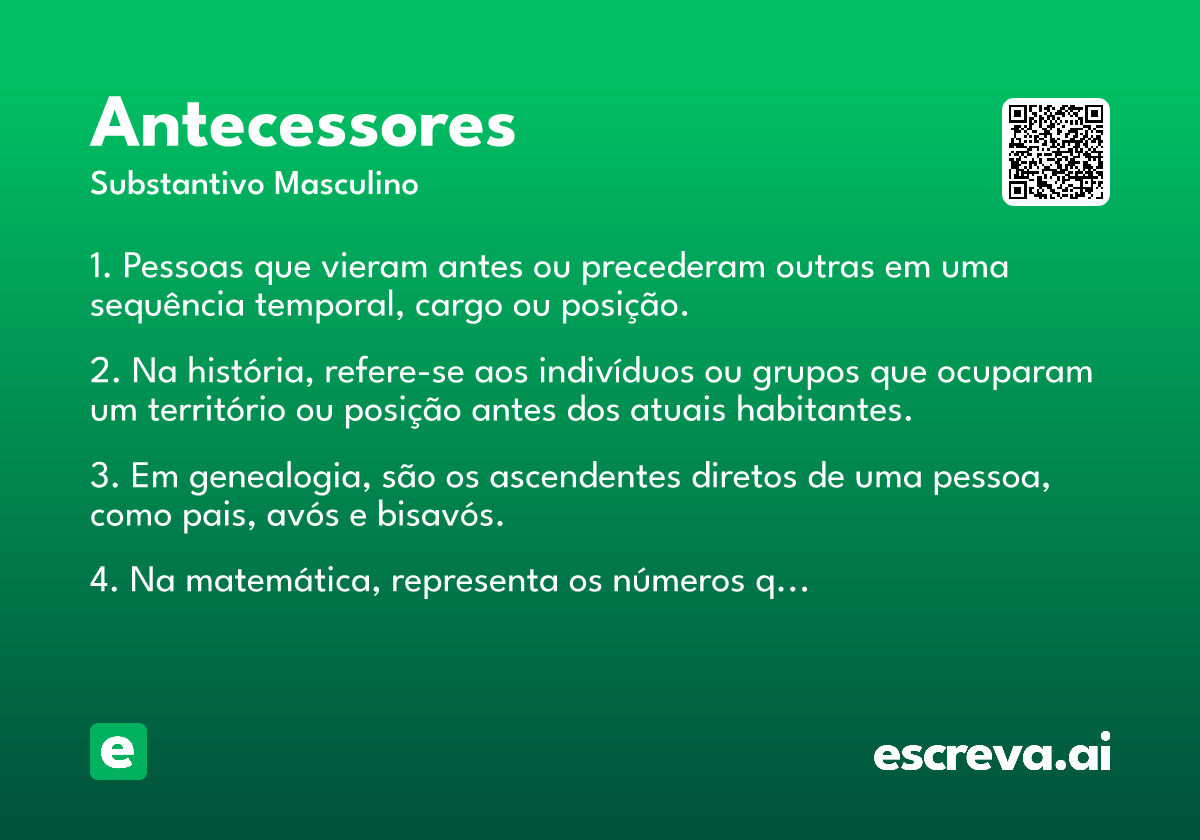 Antecessores
Substantivo Masculino

1. Pessoas que vieram antes ou precederam outras em uma sequência temporal, cargo ou posição.

2. Na história, refere-se aos indivíduos ou grupos que ocuparam um território ou posição antes dos atuais habitantes.

3. Em genealogia, são os ascendentes diretos de uma pessoa, como pais, avós e bisavós.

4. Na matemática, representa os números q...

e

escreva.ai